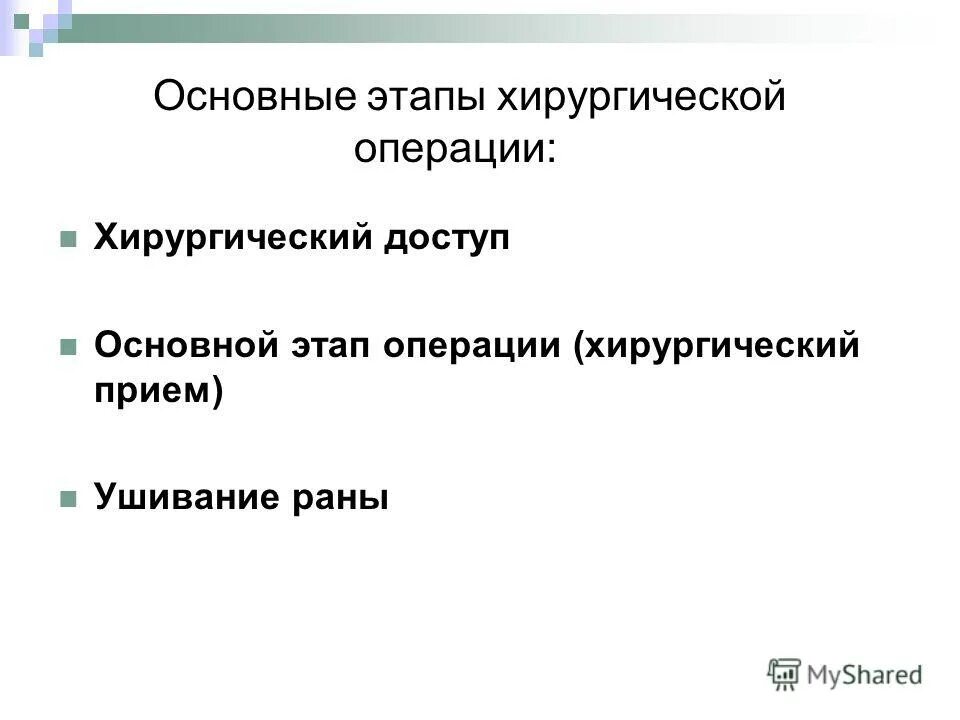 Основные этапы хирургической операции:

Хирургический доступ

Основной этап операции (хирургический прием)

Ушивание раны

MyShared